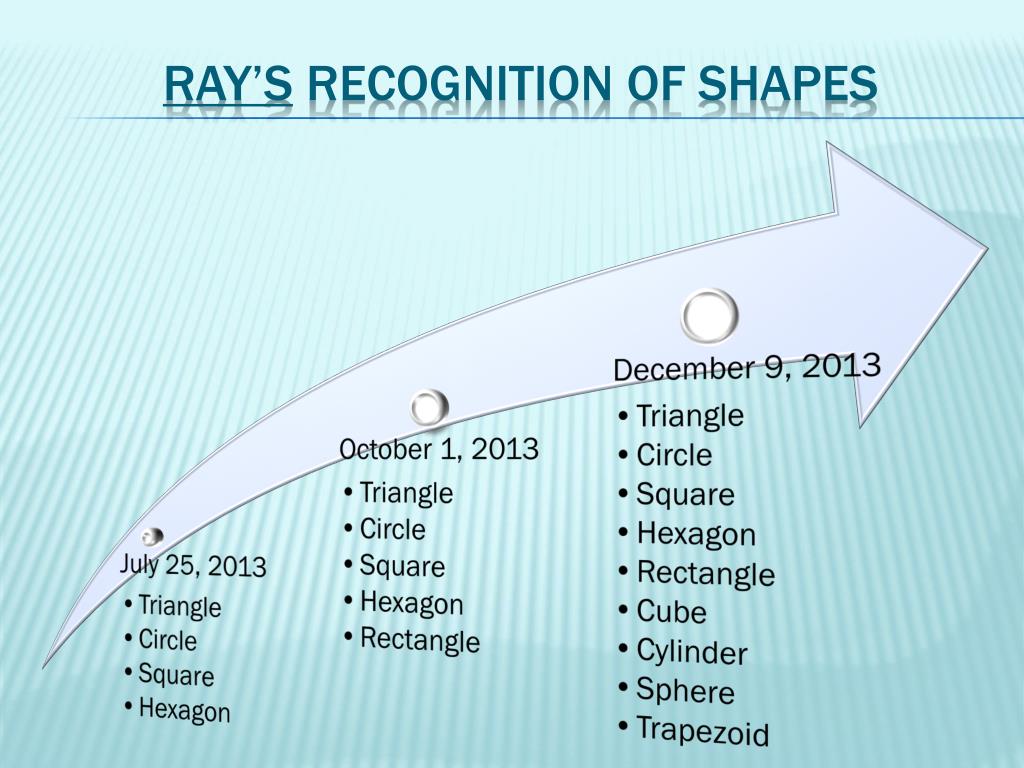 RAY'S RECOGNITION OF SHAPES

July 25, 2013
• Triangle
• Circle
• Square
• Hexagon

October 1, 2013
• Triangle
• Circle
• Square
• Hexagon
• Rectangle

December 9, 2013
• Triangle
• Circle
• Square
• Hexagon
• Rectangle
• Cube
• Cylinder
• Sphere
• Trapezoid